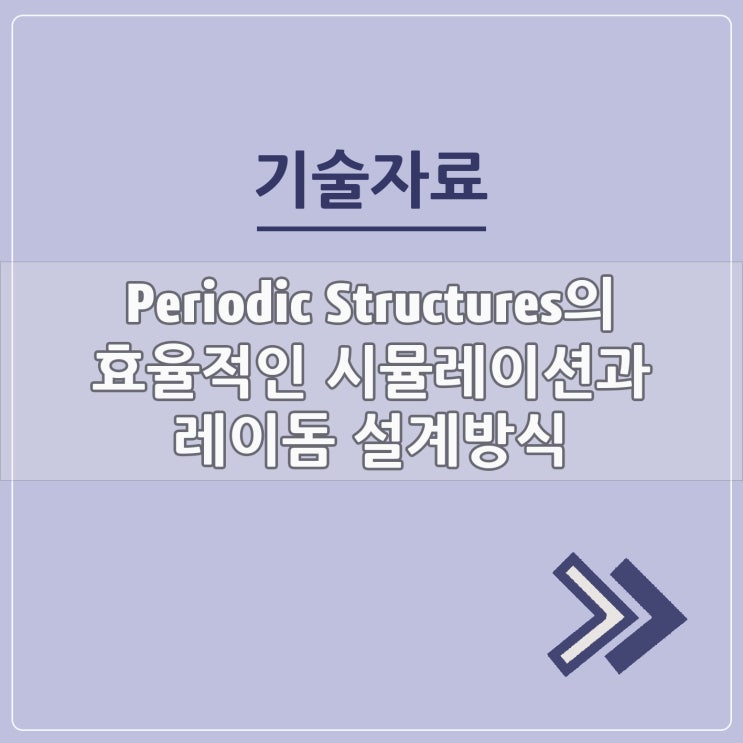 기술자료

Periodic Structures의 효율적인 시뮬레이션과 레이돔 설계방식